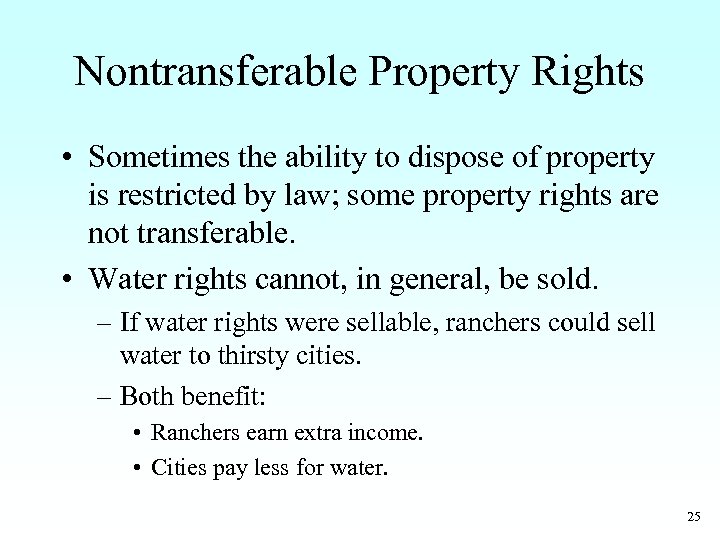 Nontransferable Property Rights

• Sometimes the ability to dispose of property is restricted by law; some property rights are not transferable.

• Water rights cannot, in general, be sold.

– If water rights were sellable, ranchers could sell water to thirsty cities.

– Both benefit:

• Ranchers earn extra income.

• Cities pay less for water.

25